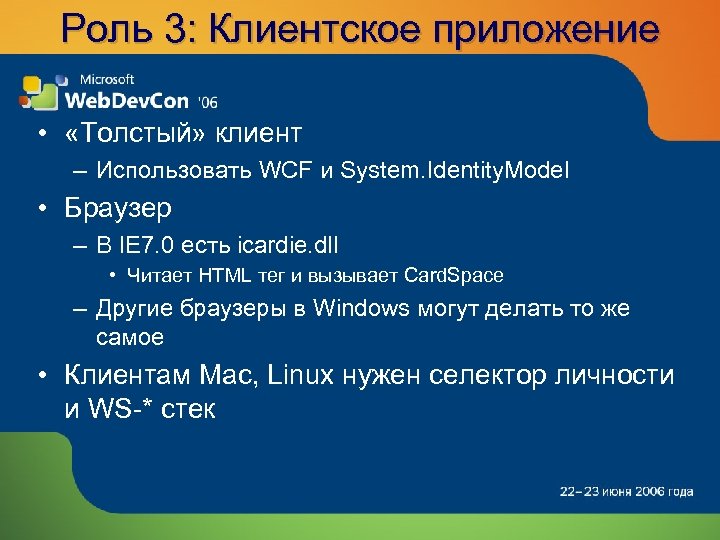 Роль 3: Клиентское приложение

Microsoft
WebDevCon '06

• «Толстый» клиент
– Использовать WCF и System.IdentityModel
• Браузер
– В IE7.0 есть icardie.dll
• Читает HTML тег и вызывает CardSpace
– Другие браузеры в Windows могут делать то же самое
• Клиентам Mac, Linux нужен селектор личности и WS-* стек

22–23 июня 2006 года